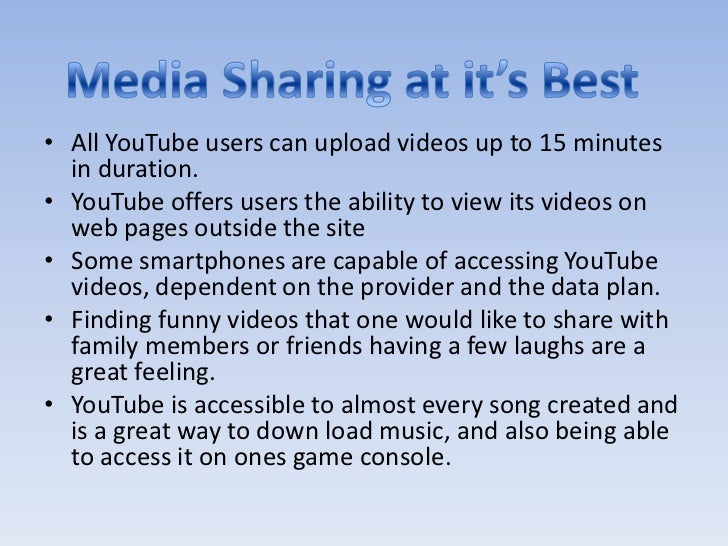 Media Sharing at it’s Best

• All YouTube users can upload videos up to 15 minutes in duration.
• YouTube offers users the ability to view its videos on web pages outside the site
• Some smartphones are capable of accessing YouTube videos, dependent on the provider and the data plan.
• Finding funny videos that one would like to share with family members or friends having a few laughs are a great feeling.
• YouTube is accessible to almost every song created and is a great way to down load music, and also being able to access it on ones game console.